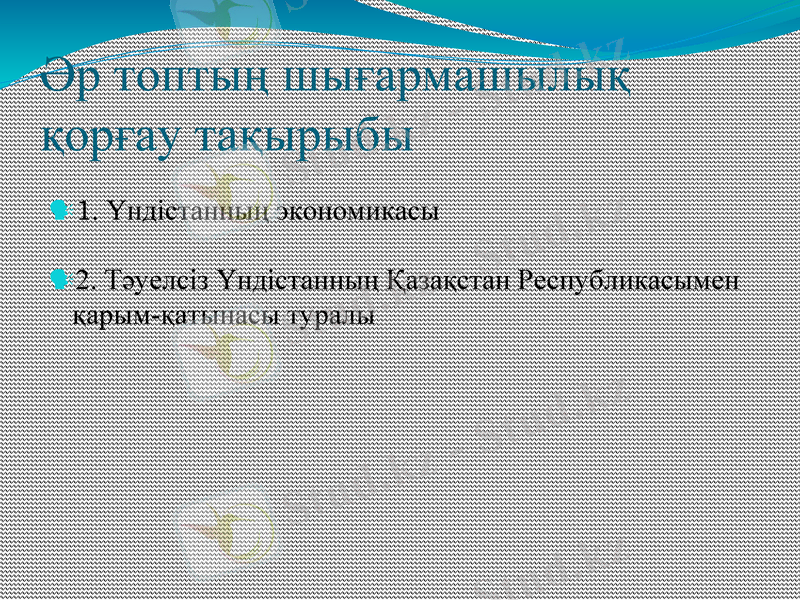 Әр топтың шығармашылық қорғау тақырыбы

1. Үндістанның экономикасы

2. Тәуелсіз Үндістанның Қазақстан Республикасымен қарым-қатынасы туралы